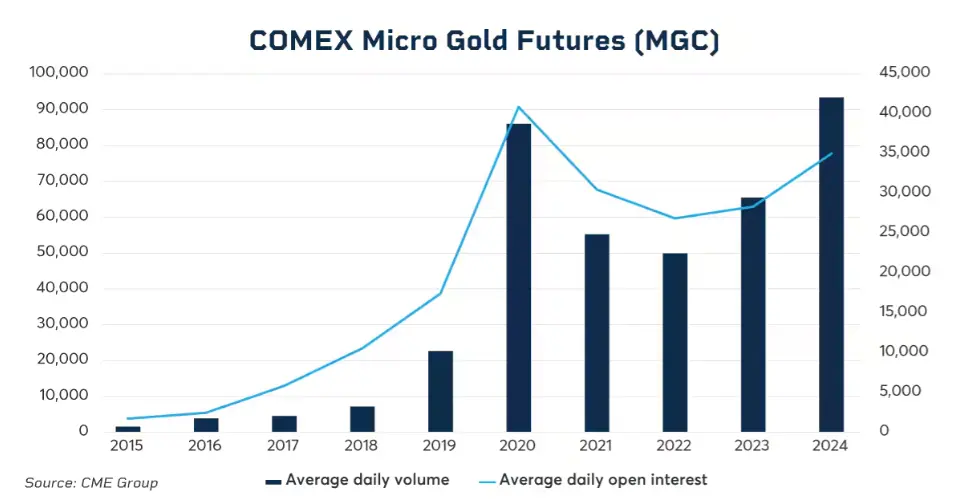 COMEX Micro Gold Futures (MGC)

100,000
90,000
80,000
70,000
60,000
50,000
40,000
30,000
20,000
10,000
0

45,000
40,000
35,000
30,000
25,000
20,000
15,000
10,000
5,000
0

2015 2016 2017 2018 2019 2020 2021 2022 2023 2024

Source: CME Group

Average daily volume
Average daily open interest